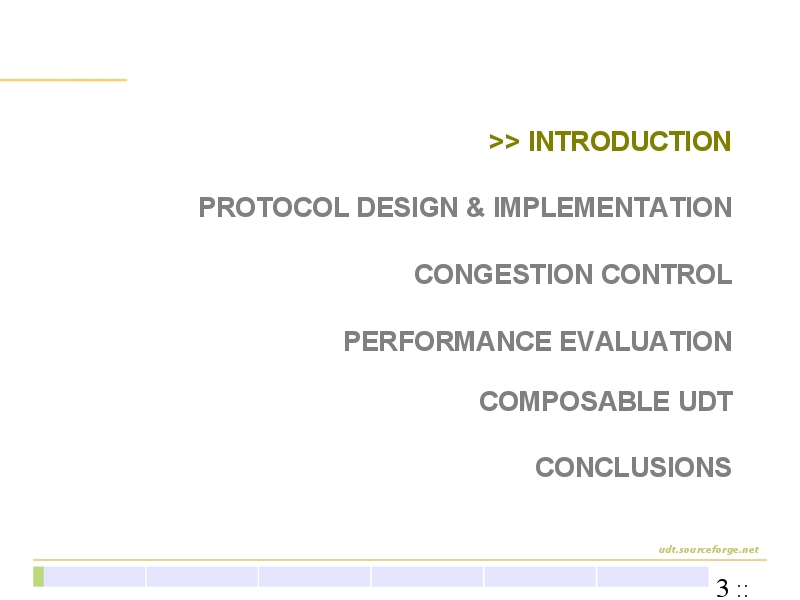 >> INTRODUCTION

PROTOCOL DESIGN & IMPLEMENTATION

CONGESTION CONTROL

PERFORMANCE EVALUATION

COMPOSABLE UDT

CONCLUSIONS

udt.sourceforge.net

3 ::